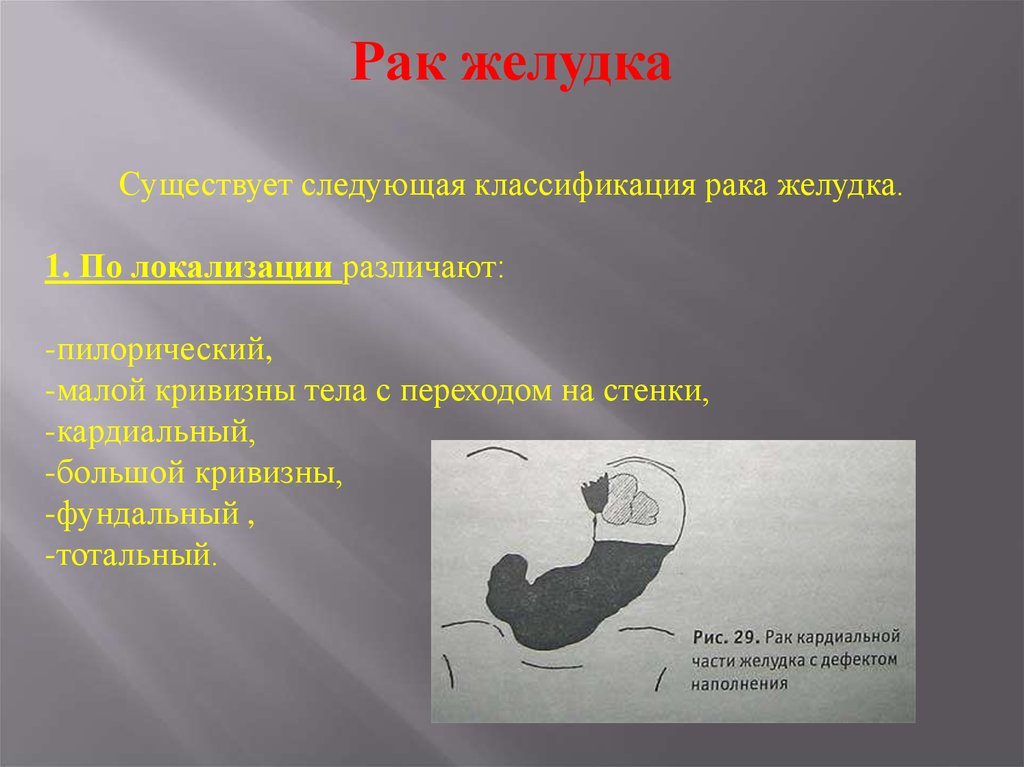 Рак желудка

Существует следующая классификация рака желудка.

1. По локализации различают:

-пилорический,
-малой кривизны тела с переходом на стенки,
-кардиальный,
-большой кривизны,
-фундальный ,
-тотальный.

Рис. 29. Рак кардиальной части желудка с дефектом наполнения